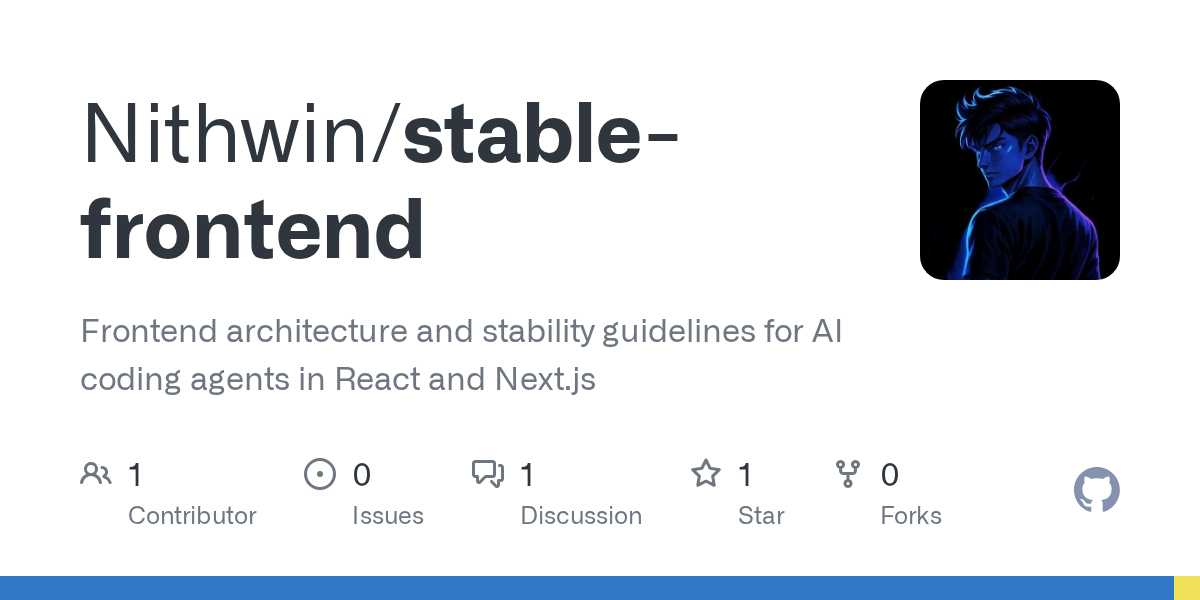 Nithwin/stable-frontend

Frontend architecture and stability guidelines for AI coding agents in React and Next.js

1
Contributor

0
Issues

1
Discussion

1
Star

0
Forks